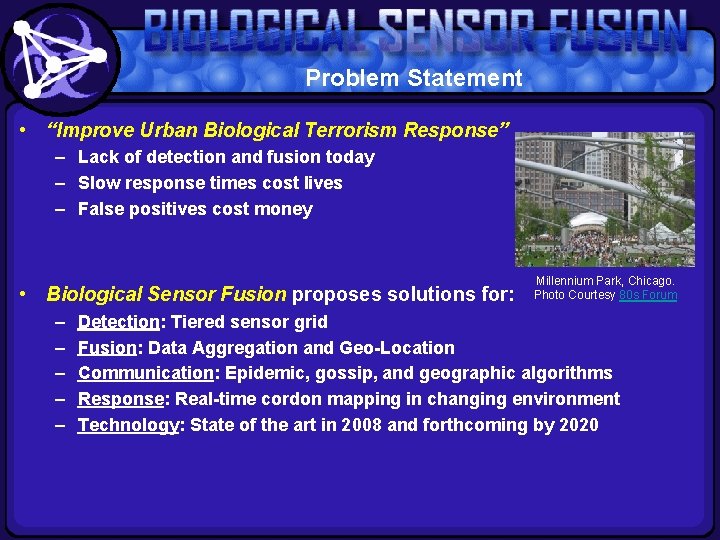 BIOLOGICAL SENSOR FUSION

Problem Statement

• "Improve Urban Biological Terrorism Response"
– Lack of detection and fusion today
– Slow response times cost lives
– False positives cost money

Millennium Park, Chicago. Photo Courtesy 80s Forum

• Biological Sensor Fusion proposes solutions for:
– Detection: Tiered sensor grid
– Fusion: Data Aggregation and Geo-Location
– Communication: Epidemic, gossip, and geographic algorithms
– Response: Real-time cordon mapping in changing environment
– Technology: State of the art in 2008 and forthcoming by 2020